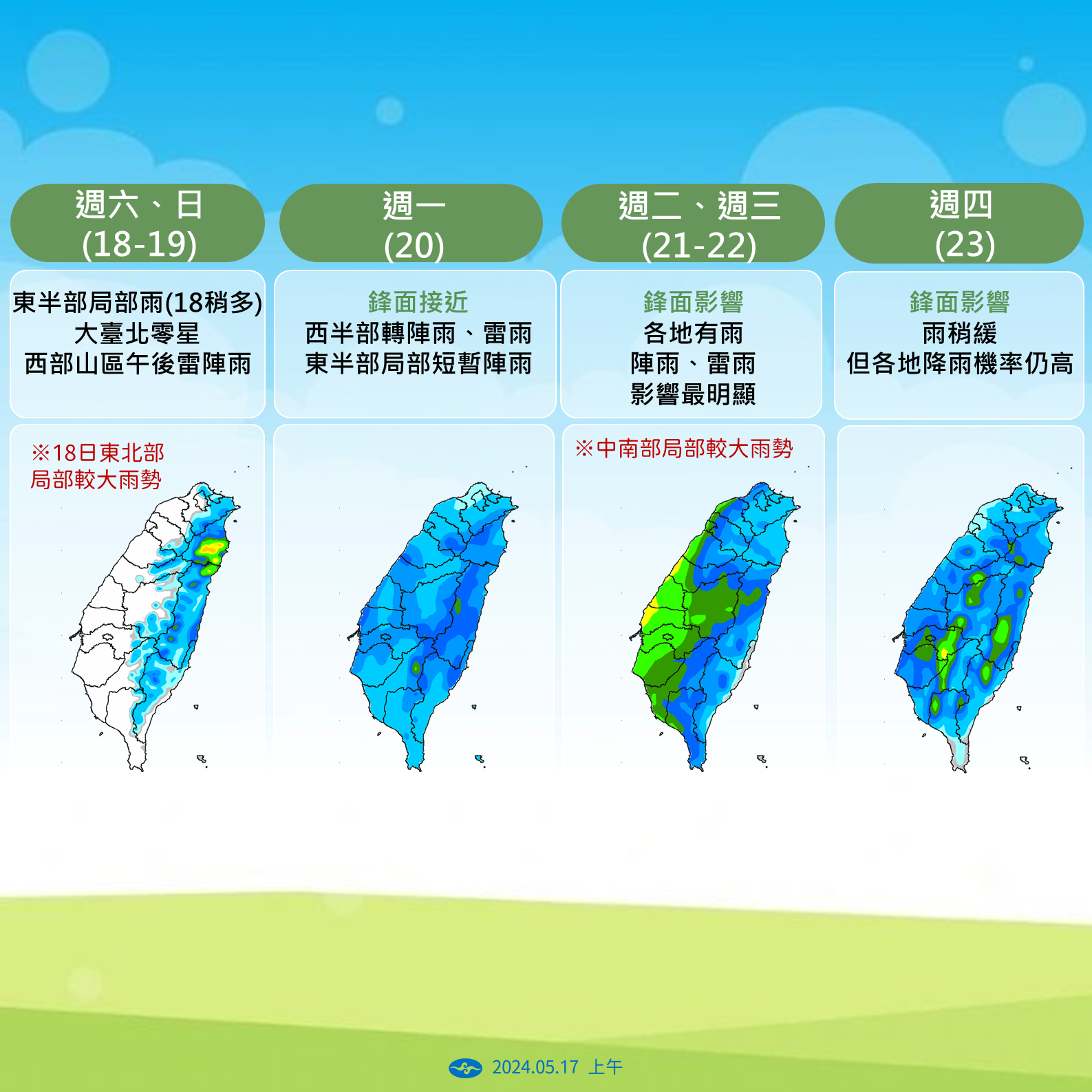 週六、日
(18-19)

東半部局部雨(18稍多)
大臺北零星
西部山區午後雷陣雨

※18日東北部
局部較大雨勢

週一
(20)

鋒面接近
西半部轉陣雨、雷雨
東半部局部短暫陣雨

週二、週三
(21-22)

鋒面影響
各地有雨
陣雨、雷雨
影響最明顯

※中南部局部較大雨勢

週四
(23)

鋒面影響
雨稍緩
但各地降雨機率仍高

2024.05.17 上午